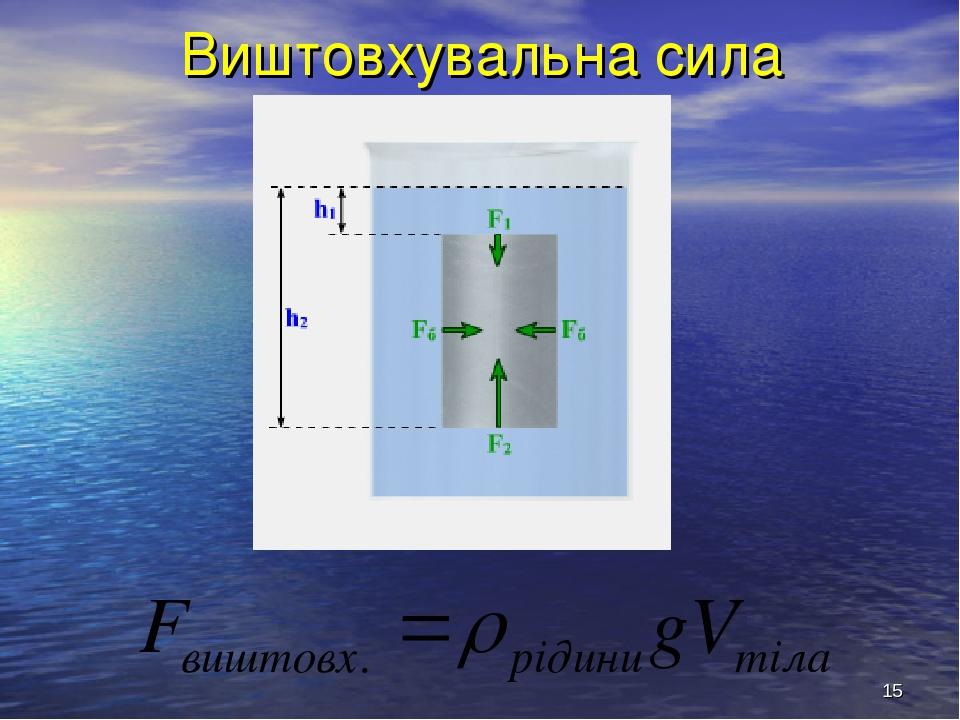 Виштовхувальна сила

$h_1$
$h_2$
$F_1$
$F_б$
$F_б$
$F_2$

$F_{виштовх.} = \rho_{рідини} g V_{тіла}$

15